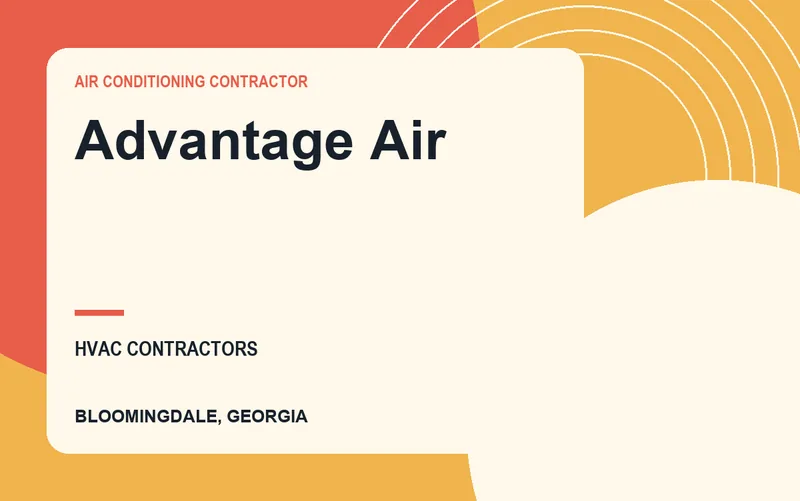 AIR CONDITIONING CONTRACTOR

Advantage Air

HVAC CONTRACTORS

BLOOMINGDALE, GEORGIA